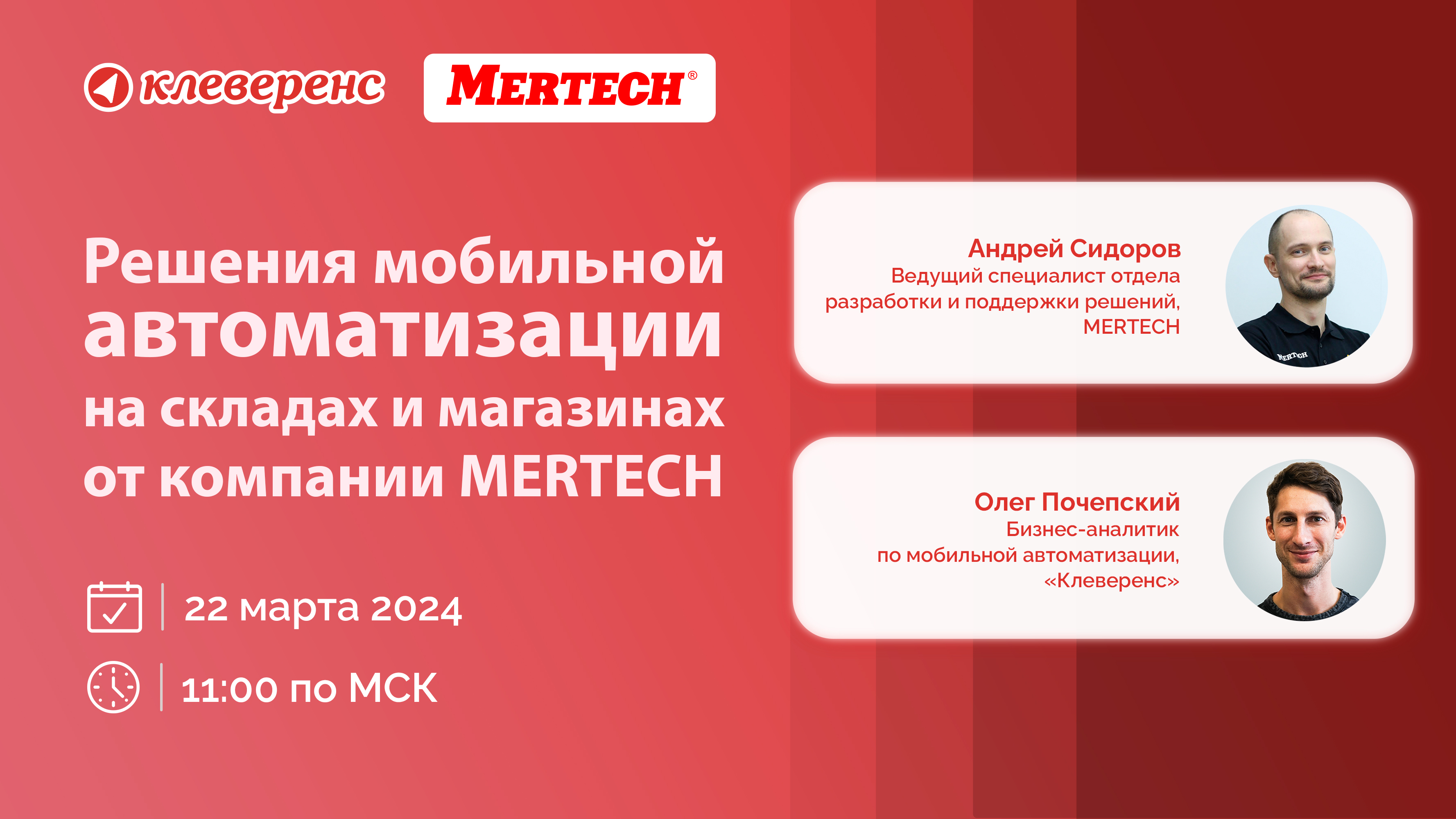 клеверенс

MERTECH®

Решения мобильной автоматизации на складах и магазинах от компании MERTECH

22 марта 2024

11:00 по МСК

Андрей Сидоров
Ведущий специалист отдела разработки и поддержки решений, MERTECH

MERTECH

Олег Почепский
Бизнес-аналитик по мобильной автоматизации, «Клеверенс»